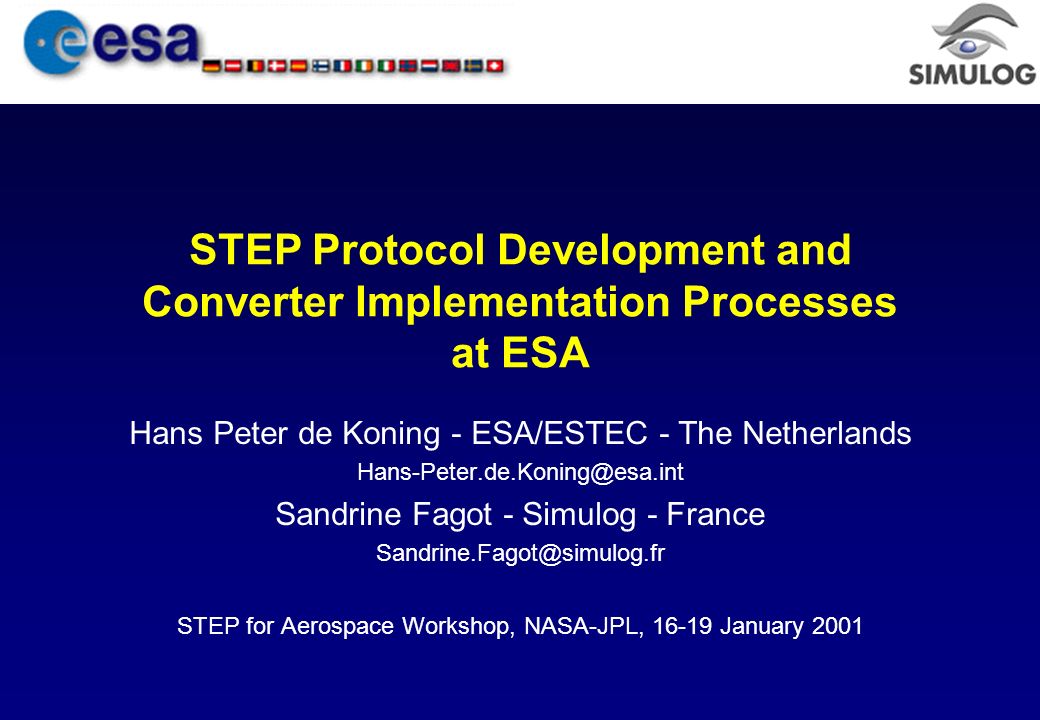 esa

SIMULOG

STEP Protocol Development and Converter Implementation Processes at ESA

Hans Peter de Koning - ESA/ESTEC - The Netherlands

Hans-Peter.de.Koning@esa.int

Sandrine Fagot - Simulog - France

Sandrine.Fagot@simulog.fr

STEP for Aerospace Workshop, NASA-JPL, 16-19 January 2001